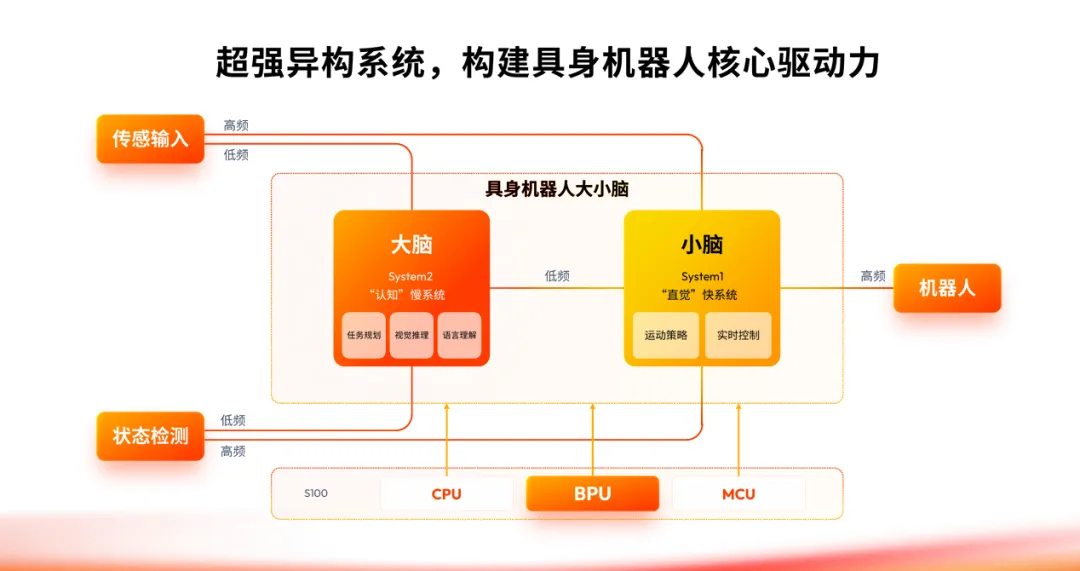 超强异构系统，构建具身机器人核心驱动力

传感输入
高频
低频

具身机器人大小脑

大脑
System2
“认知”慢系统
任务规划
视觉推理
语言理解

低频

小脑
System1
“直觉”快系统
运动策略
实时控制

高频
机器人

状态检测
低频
高频

S100
CPU
BPU
MCU